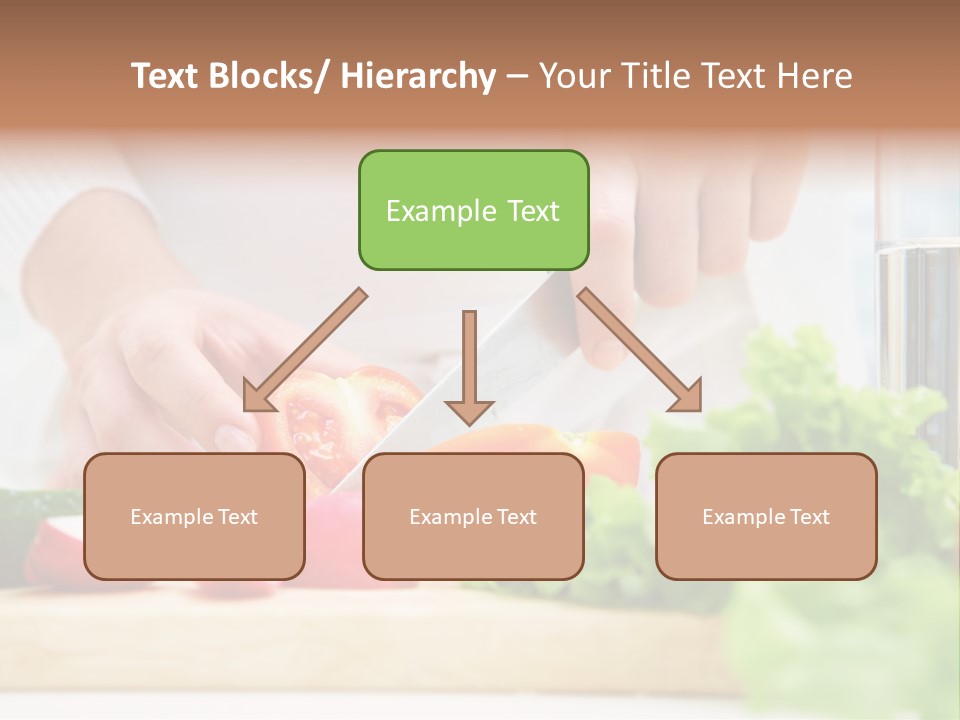 Text Blocks/ Hierarchy – Your Title Text Here

Example Text

Example Text

Example Text

Example Text